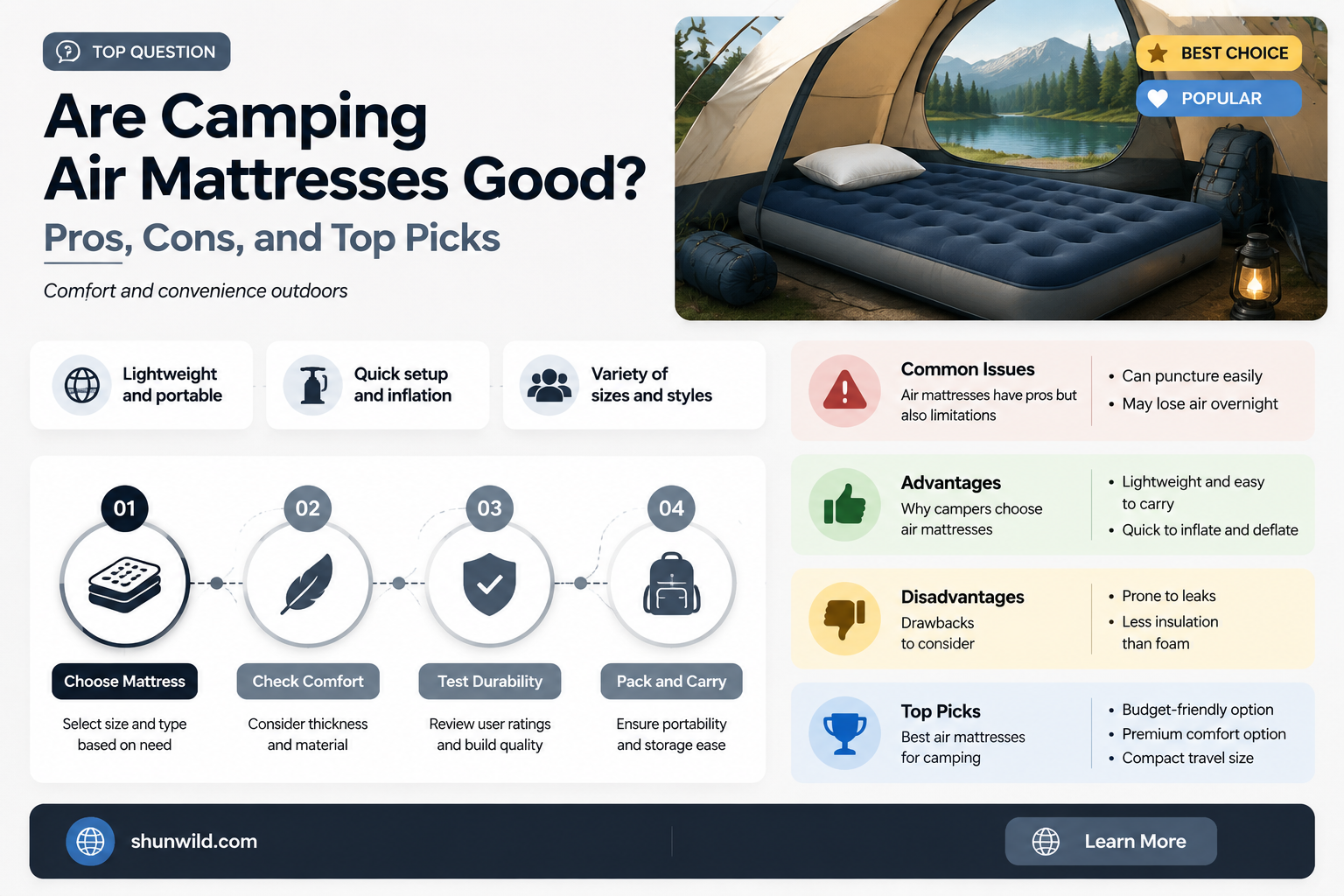 TOP QUESTION

Are Camping Air Mattresses Good?

Pros, Cons, and Top Picks

Comfort and convenience outdoors

BEST CHOICE

POPULAR

Lightweight and portable

Quick setup and inflation

Variety of sizes and styles

01
Choose Mattress
Select size and type based on need

02
Check Comfort
Consider thickness and material

03
Test Durability
Review user ratings and build quality

04
Pack and Carry
Ensure portability and storage ease

Common Issues
Air mattresses have pros but also limitations
• Can puncture easily
• May lose air overnight

Advantages
Why campers choose air mattresses
• Lightweight and easy to carry
• Quick to inflate and deflate

Disadvantages
Drawbacks to consider
• Prone to leaks
• Less insulation than foam

Top Picks
Best air mattresses for camping
• Budget-friendly option
• Premium comfort option
• Compact travel size

shunwild.com

Learn More